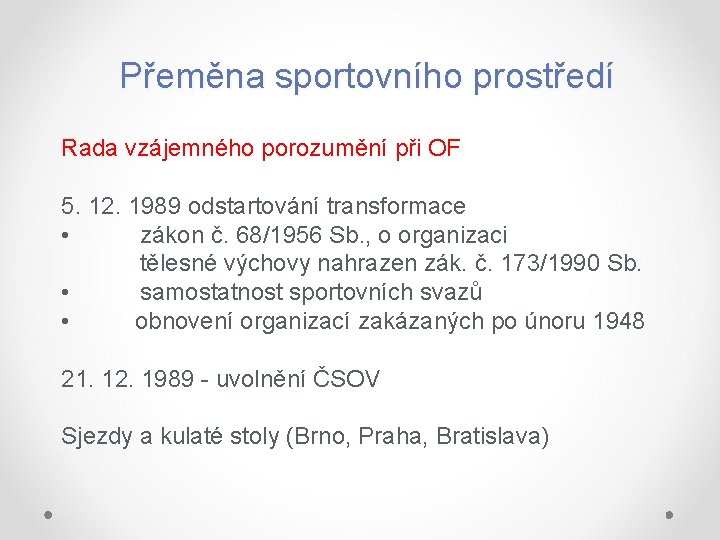 Přeměna sportovního prostředí

Rada vzájemného porozumění při OF

5. 12. 1989 odstartování transformace
• zákon č. 68/1956 Sb., o organizaci tělesné výchovy nahrazen zák. č. 173/1990 Sb.
• samostatnost sportovních svazů
• obnovení organizací zakázaných po únoru 1948

21. 12. 1989 - uvolnění ČSOV

Sjezdy a kulaté stoly (Brno, Praha, Bratislava)